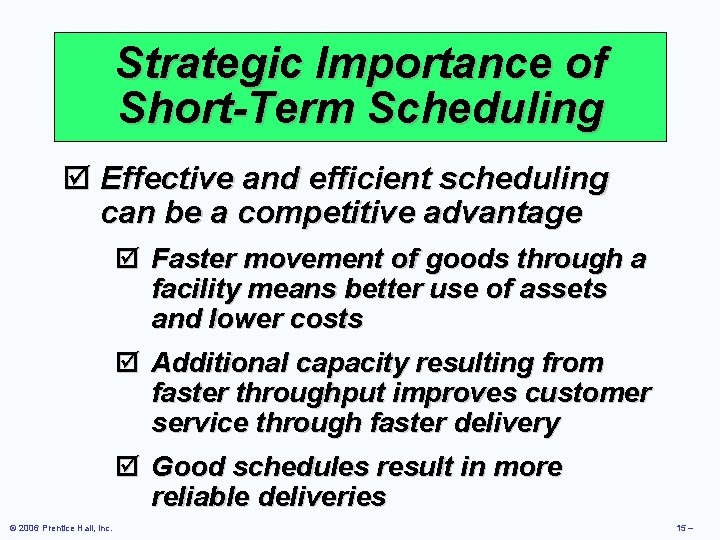 Strategic Importance of Short-Term Scheduling

☑ Effective and efficient scheduling can be a competitive advantage

☑ Faster movement of goods through a facility means better use of assets and lower costs

☑ Additional capacity resulting from faster throughput improves customer service through faster delivery

☑ Good schedules result in more reliable deliveries

© 2006 Prentice Hall, Inc.

15 –